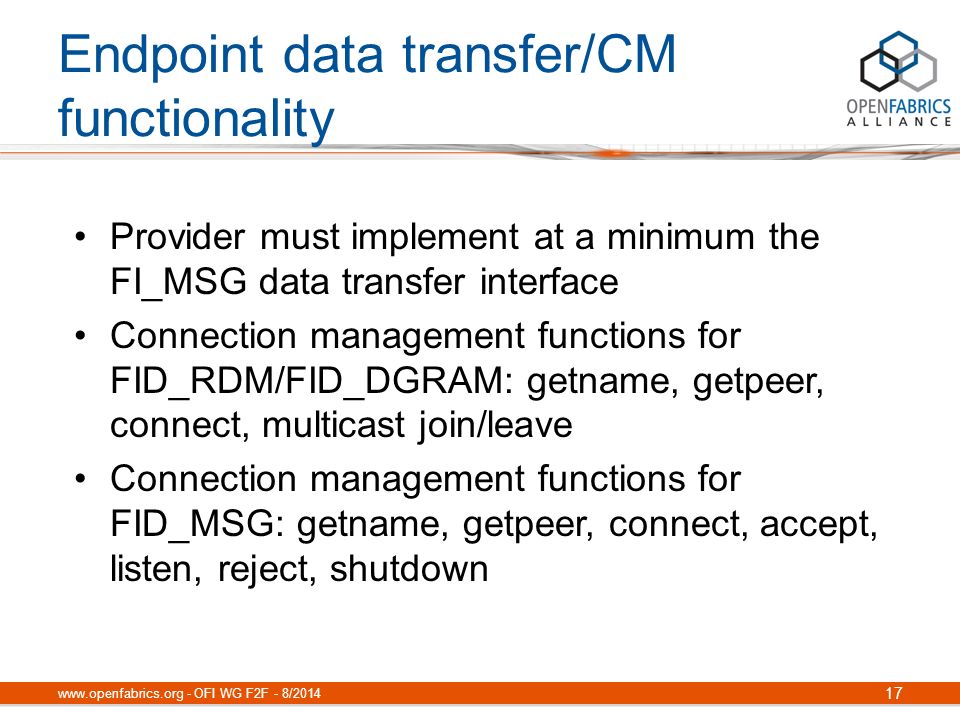 Endpoint data transfer/CM functionality

OPENFABRICS ALLIANCE

• Provider must implement at a minimum the FI_MSG data transfer interface
• Connection management functions for FID_RDM/FID_DGRAM: getname, getpeer, connect, multicast join/leave
• Connection management functions for FID_MSG: getname, getpeer, connect, accept, listen, reject, shutdown

www.openfabrics.org - OFI WG F2F - 8/2014

17